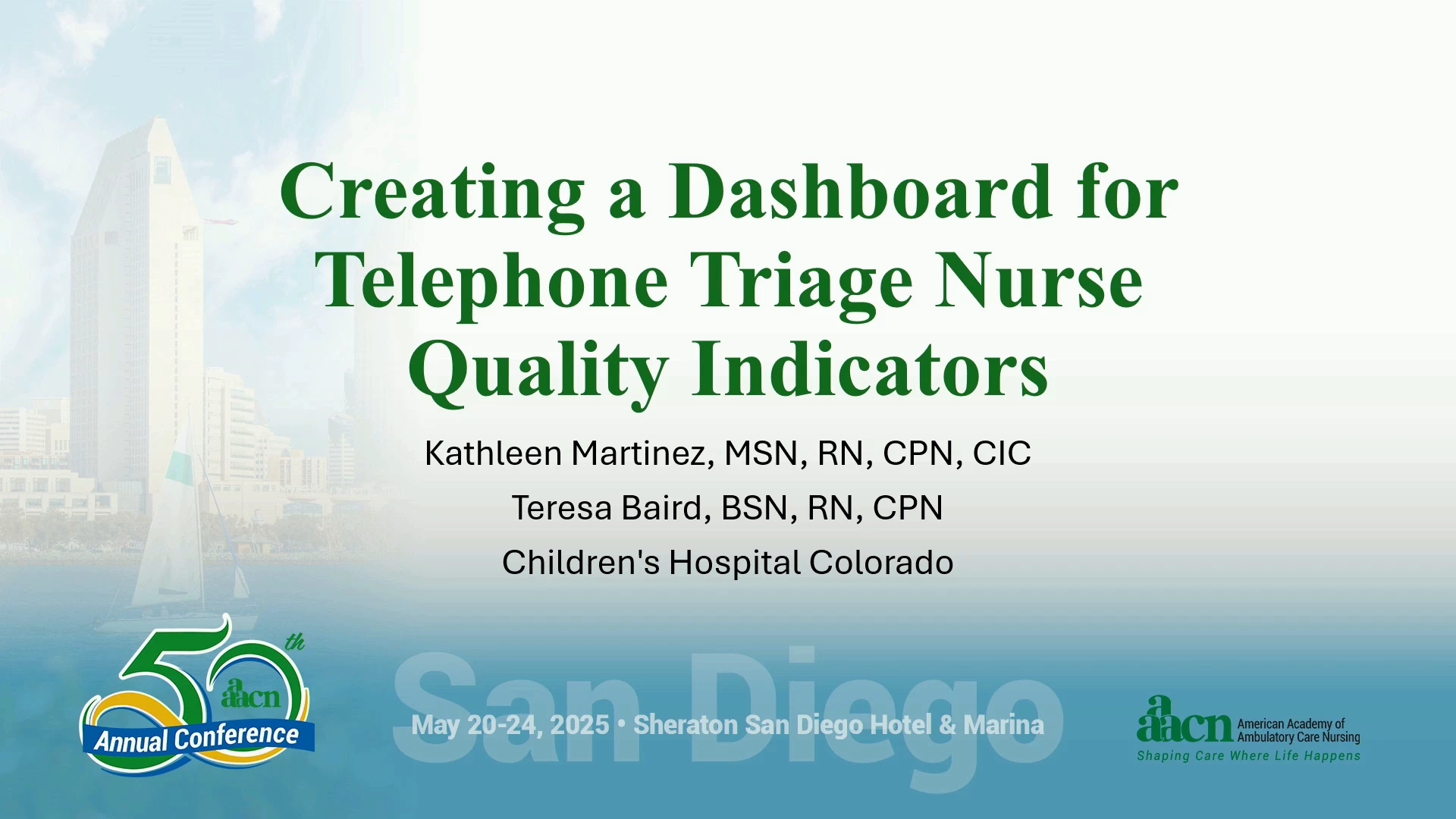 Creating a Dashboard for Telephone Triage Nurse Quality Indicators

Kathleen Martinez, MSN, RN, CPN, CIC

Teresa Baird, BSN, RN, CPN

Children's Hospital Colorado

50th aacn Annual Conference

San Diego

May 20-24, 2025 • Sheraton San Diego Hotel & Marina

aacn American Academy of Ambulatory Care Nursing

Shaping Care Where Life Happens